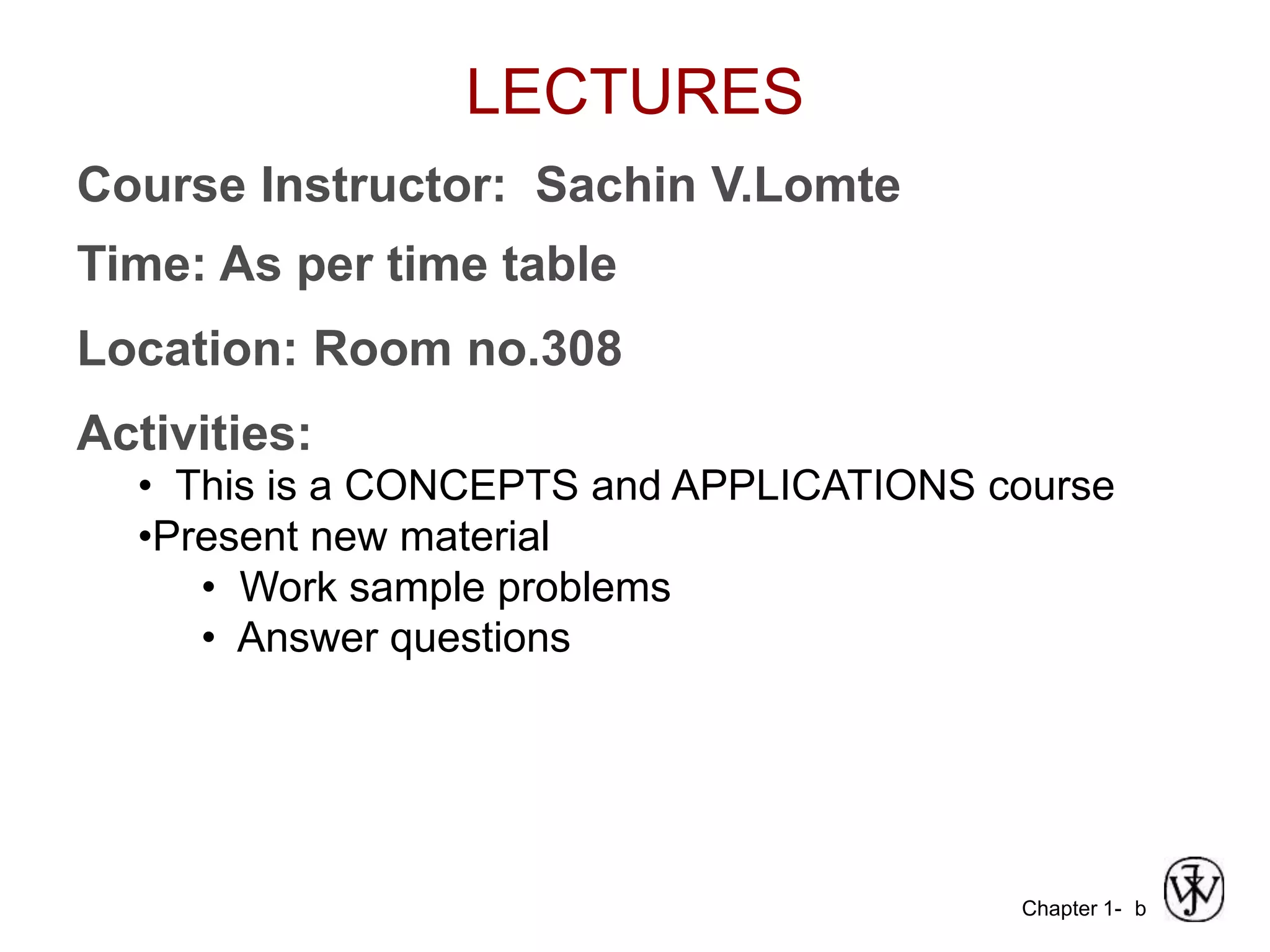 LECTURES

Course Instructor: Sachin V.Lomte

Time: As per time table

Location: Room no.308

Activities:

• This is a CONCEPTS and APPLICATIONS course

•Present new material

• Work sample problems
• Answer questions

Chapter 1- b